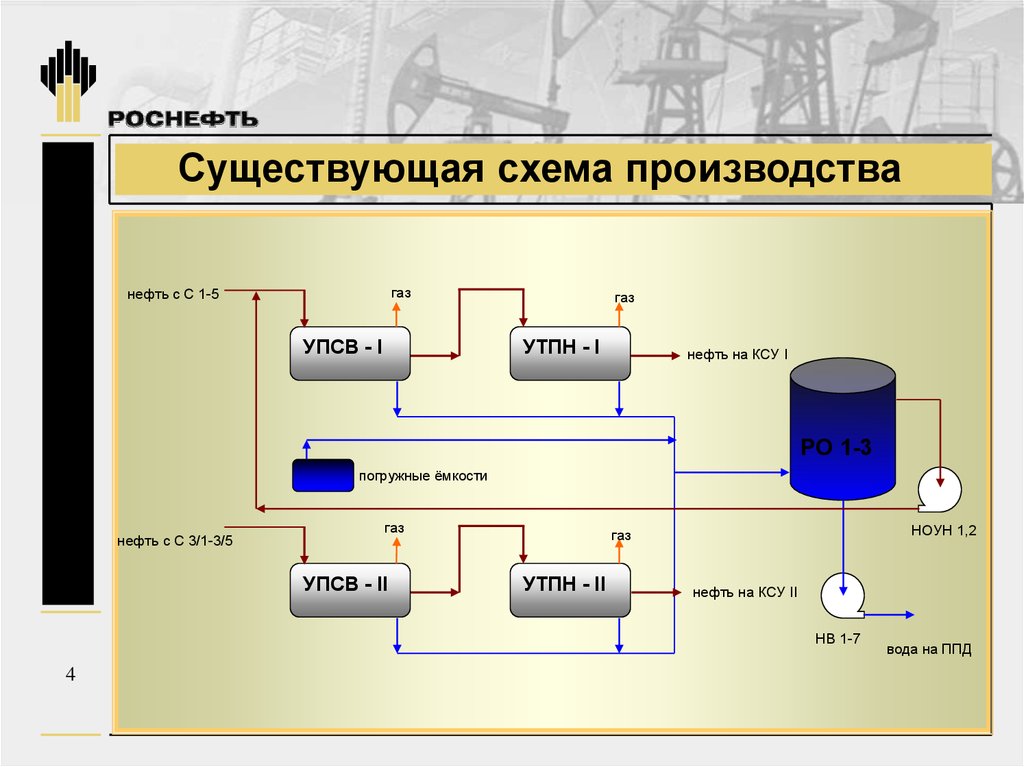 РОСНЕФТЬ

Существующая схема производства

нефть с С 1-5

газ

газ

УПСВ - I

УТПН - I

нефть на КСУ I

РО 1-3

погружные ёмкости

НОУН 1,2

нефть с С 3/1-3/5

газ

газ

УПСВ - II

УТПН - II

нефть на КСУ II

НВ 1-7

вода на ППД

4